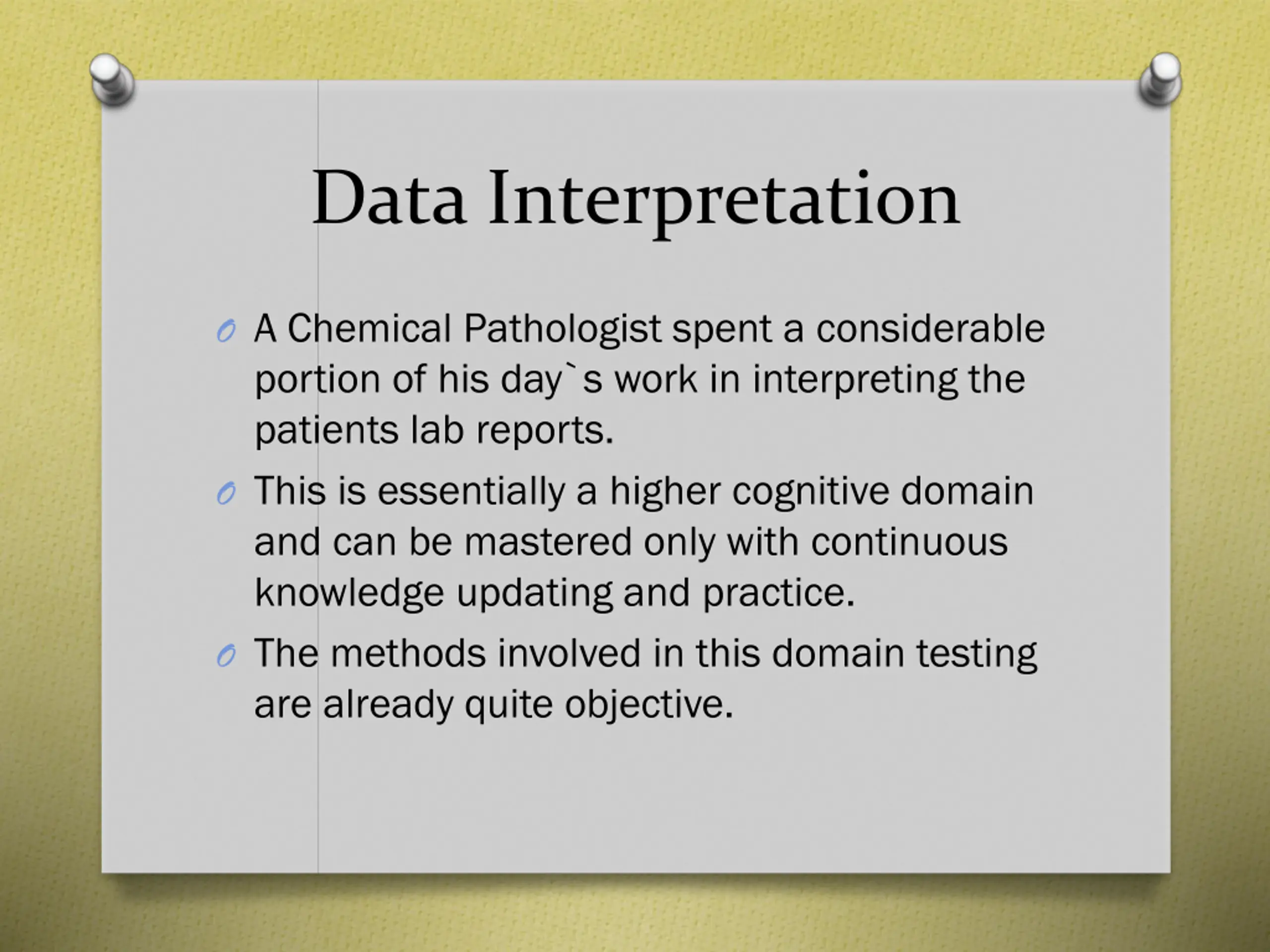 Data Interpretation

A Chemical Pathologist spent a considerable portion of his day`s work in interpreting the patients lab reports.

This is essentially a higher cognitive domain and can be mastered only with continuous knowledge updating and practice.

The methods involved in this domain testing are already quite objective.